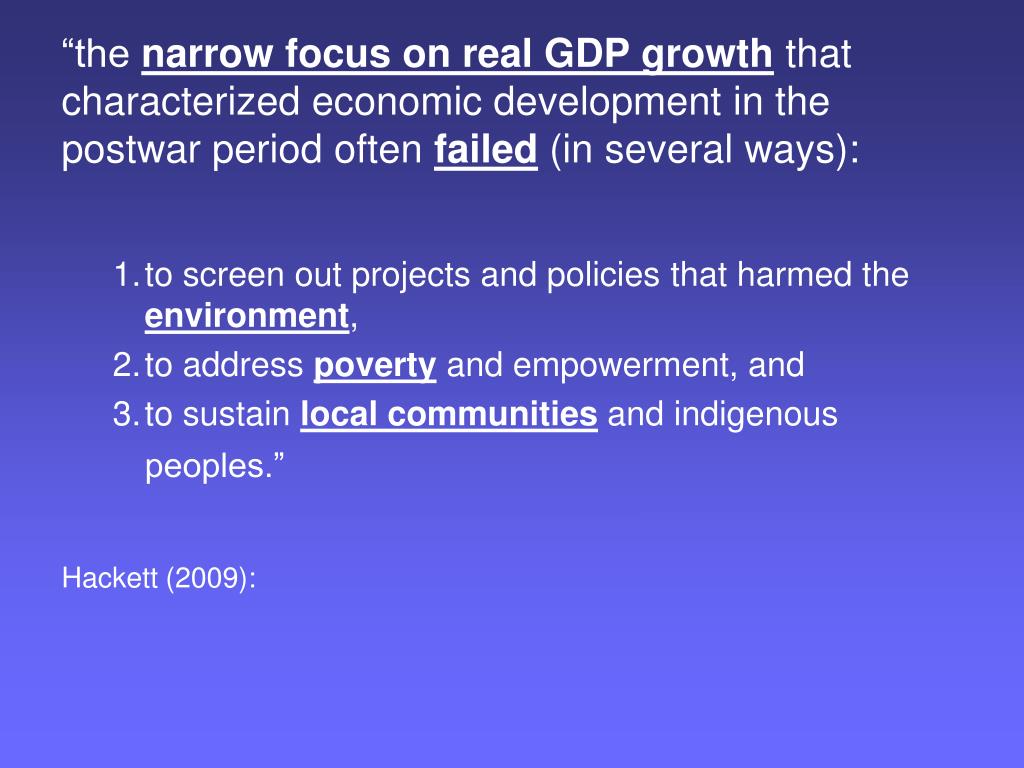 “the narrow focus on real GDP growth that characterized economic development in the postwar period often failed (in several ways):

1. to screen out projects and policies that harmed the environment,
2. to address poverty and empowerment, and
3. to sustain local communities and indigenous peoples.”

Hackett (2009):